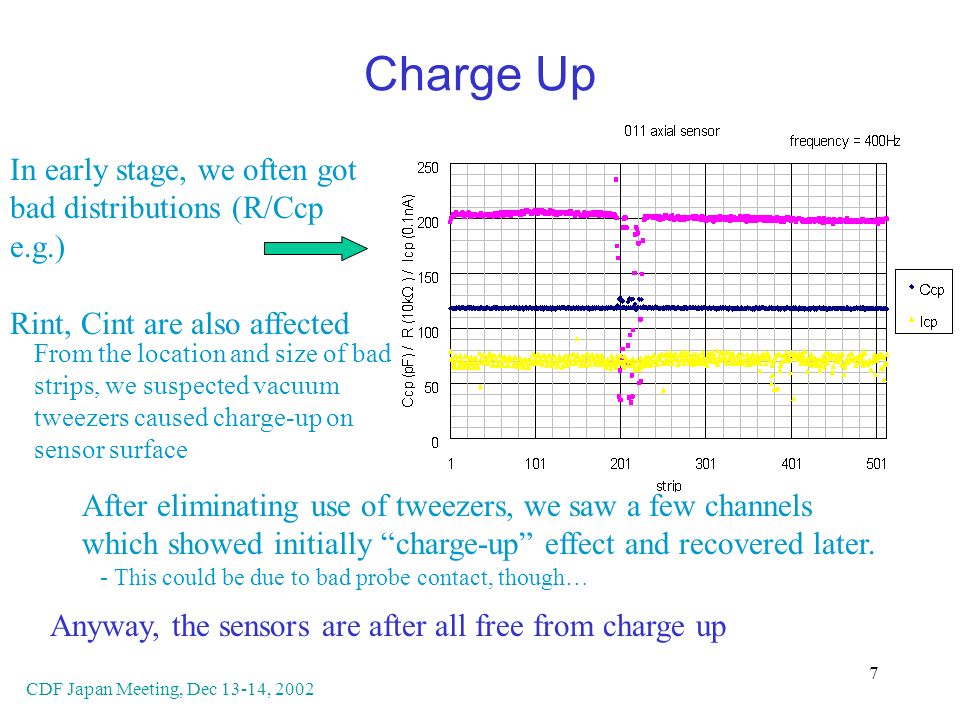 Charge Up

In early stage, we often got bad distributions (R/Ccp e.g.)

Rint, Cint are also affected

From the location and size of bad strips, we suspected vacuum tweezers caused charge-up on sensor surface

011 axial sensor

frequency = 400Hz

Ccp (pF) / R (10kΩ) / Icp (0.1nA)

250
200
150
100
50
0

1 101 201 301 401 501

strip

Ccp
Icp

After eliminating use of tweezers, we saw a few channels which showed initially “charge-up” effect and recovered later.

- This could be due to bad probe contact, though…

Anyway, the sensors are after all free from charge up

CDF Japan Meeting, Dec 13-14, 2002

7